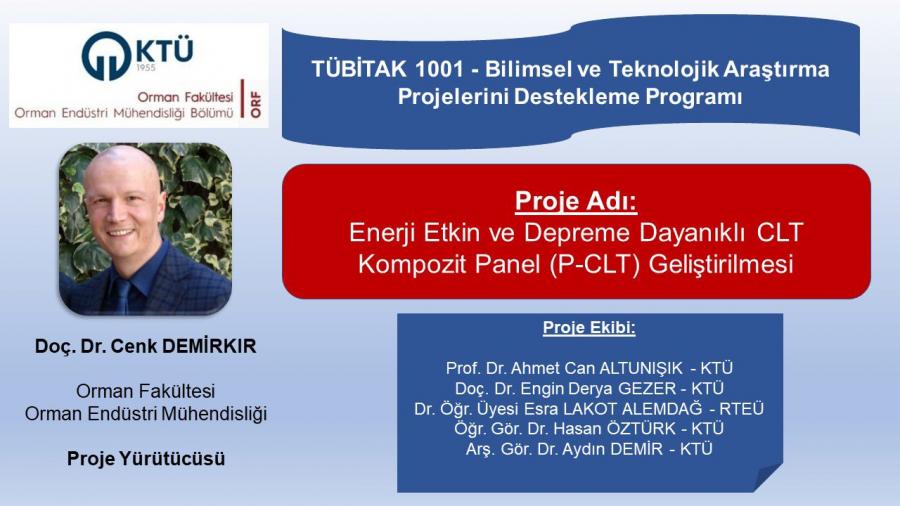 KTÜ
1955
Orman Fakültesi
Orman Endüstri Mühendisliği Bölümü
ORF

TÜBİTAK 1001 - Bilimsel ve Teknolojik Araştırma Projelerini Destekleme Programı

Proje Adı:
Enerji Etkin ve Depreme Dayanıklı CLT Kompozit Panel (P-CLT) Geliştirilmesi

Doç. Dr. Cenk DEMİRKIR

Orman Fakültesi
Orman Endüstri Mühendisliği

Proje Yürütücüsü

Proje Ekibi:

Prof. Dr. Ahmet Can ALTUNIŞIK - KTÜ
Doç. Dr. Engin Derya GEZER - KTÜ
Dr. Öğr. Üyesi Esra LAKOT ALEMDAĞ - RTEÜ
Öğr. Gör. Dr. Hasan ÖZTÜRK - KTÜ
Arş. Gör. Dr. Aydın DEMİR - KTÜ